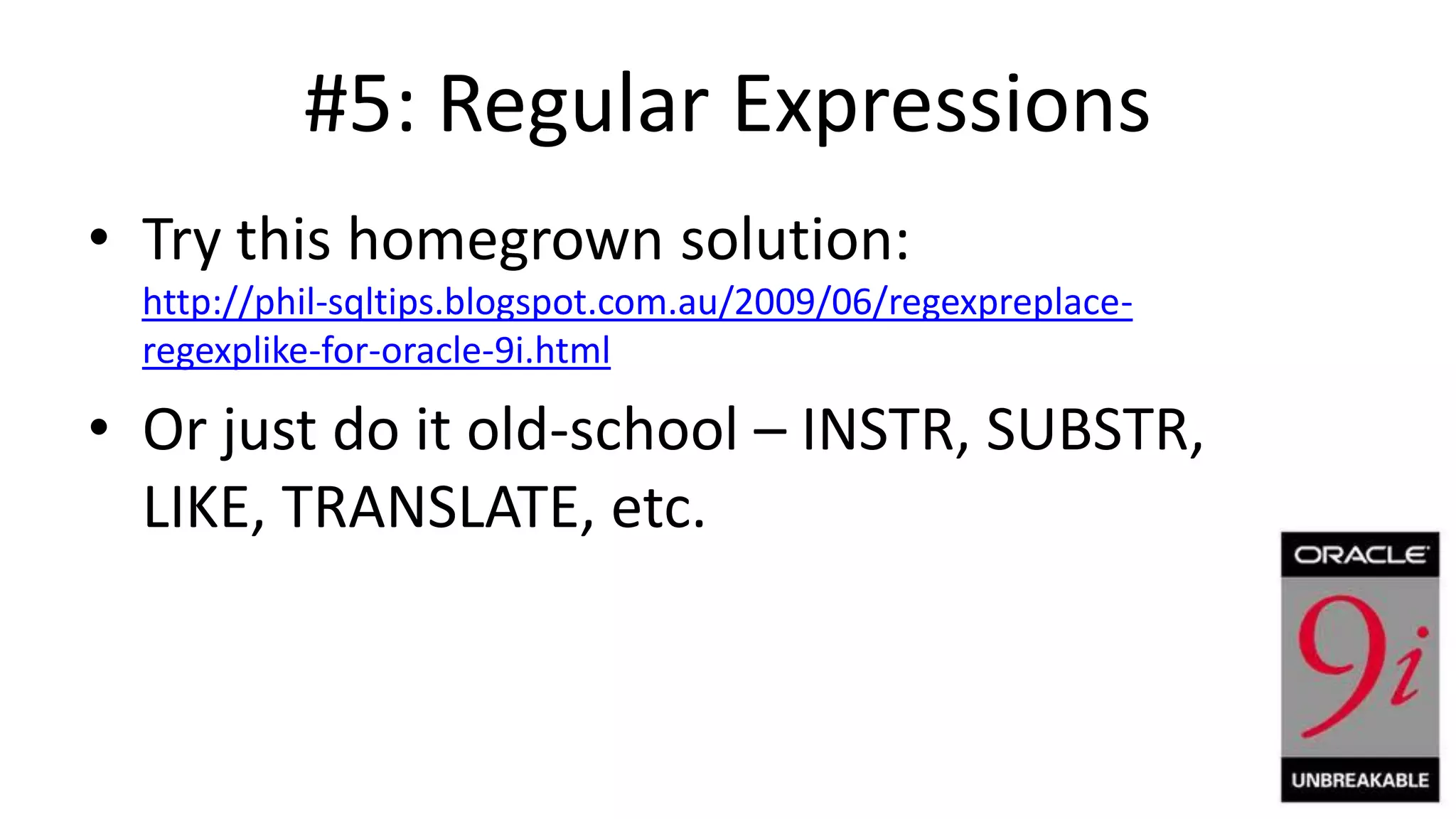 #5: Regular Expressions

• Try this homegrown solution: http://phil-sqltips.blogspot.com.au/2009/06/regexpreplace-regexplike-for-oracle-9i.html

• Or just do it old-school – INSTR, SUBSTR, LIKE, TRANSLATE, etc.

ORACLE
9i
UNBREAKABLE